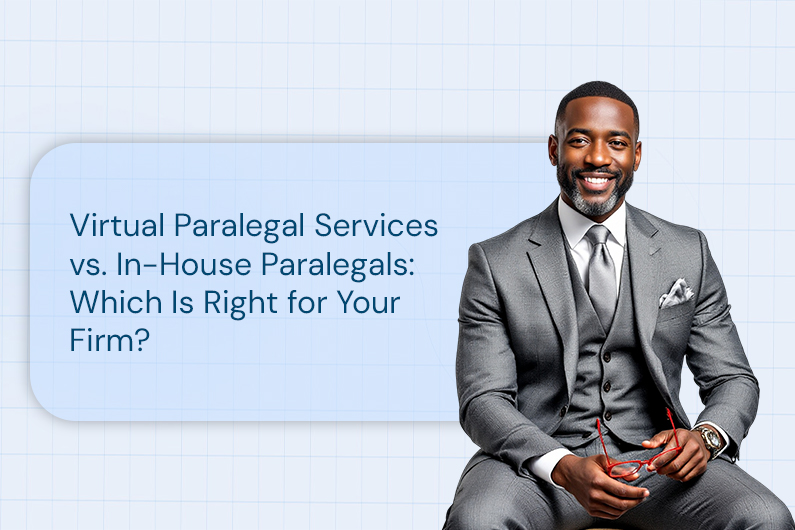 Virtual Paralegal Services vs. In-House Paralegals: Which Is Right for Your Firm?